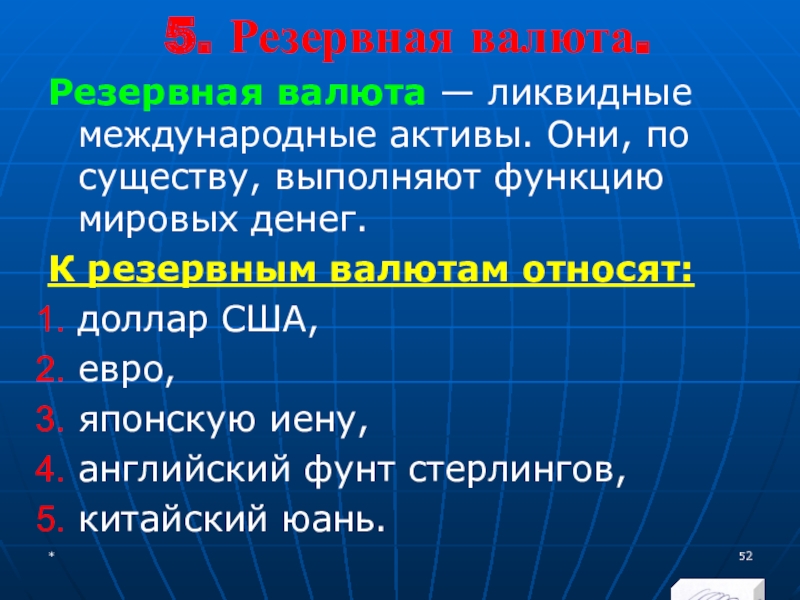 5. Резервная валюта.

Резервная валюта — ликвидные международные активы. Они, по существу, выполняют функцию мировых денег.

К резервным валютам относят:

1. доллар США,
2. евро,
3. японскую иену,
4. английский фунт стерлингов,
5. китайский юань.

*

52